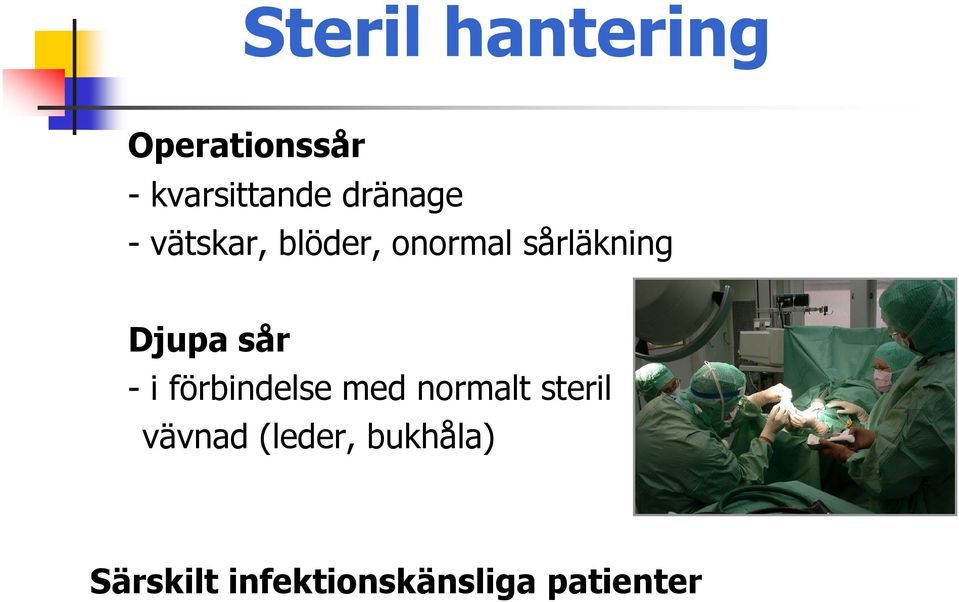 Steril hantering

Operationssår
- kvarsittande dränage
- vätskar, blöder, onormal sårläkning

Djupa sår
- i förbindelse med normalt steril vävnad (leder, bukhåla)

Särskilt infektionskänsliga patienter